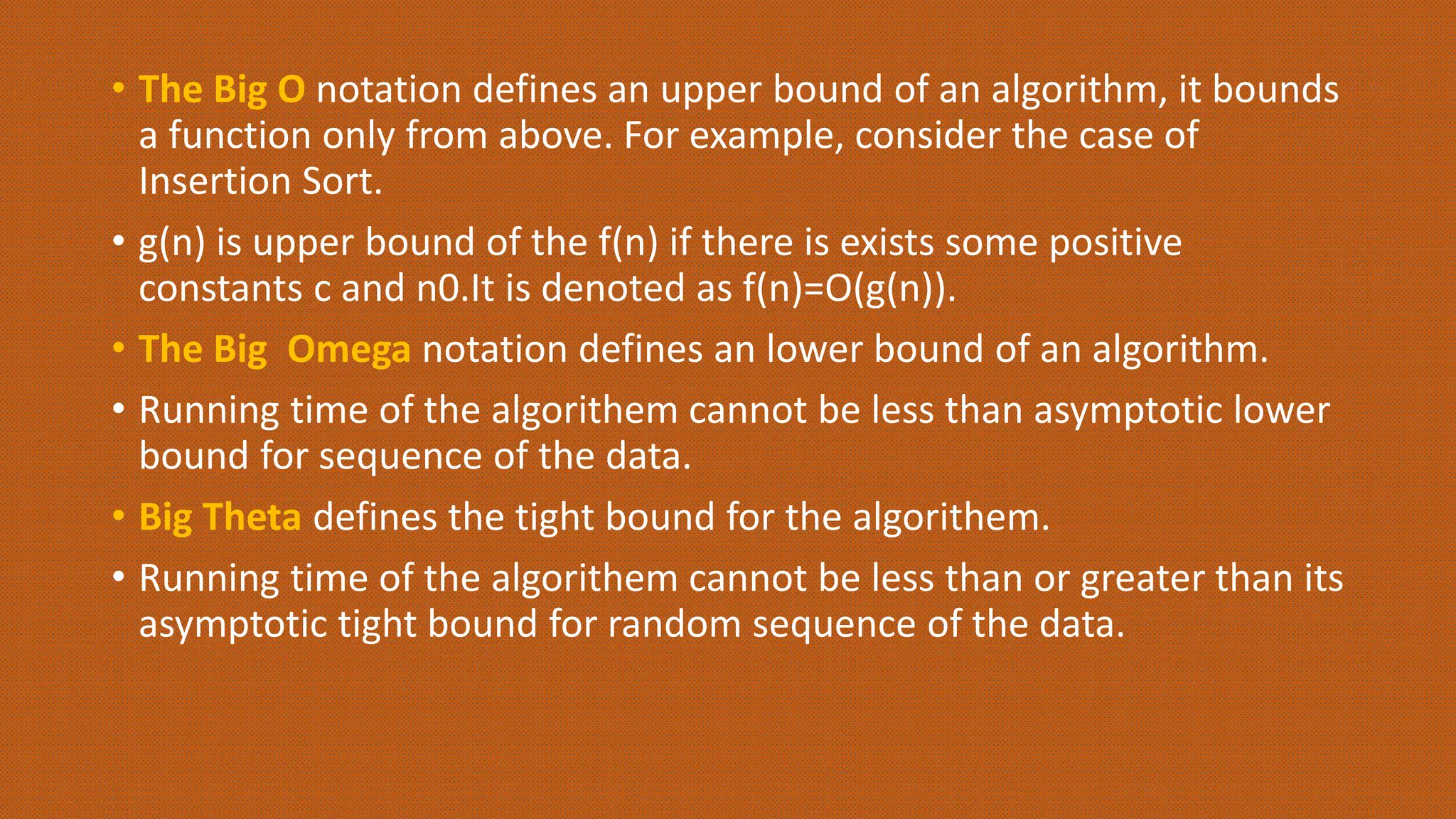 • The Big O notation defines an upper bound of an algorithm, it bounds a function only from above. For example, consider the case of Insertion Sort.

• g(n) is upper bound of the f(n) if there is exists some positive constants c and n0.It is denoted as f(n)=O(g(n)).

• The Big  Omega notation defines an lower bound of an algorithm.

• Running time of the algorithem cannot be less than asymptotic lower bound for sequence of the data.

• Big Theta defines the tight bound for the algorithem.

• Running time of the algorithem cannot be less than or greater than its asymptotic tight bound for random sequence of the data.